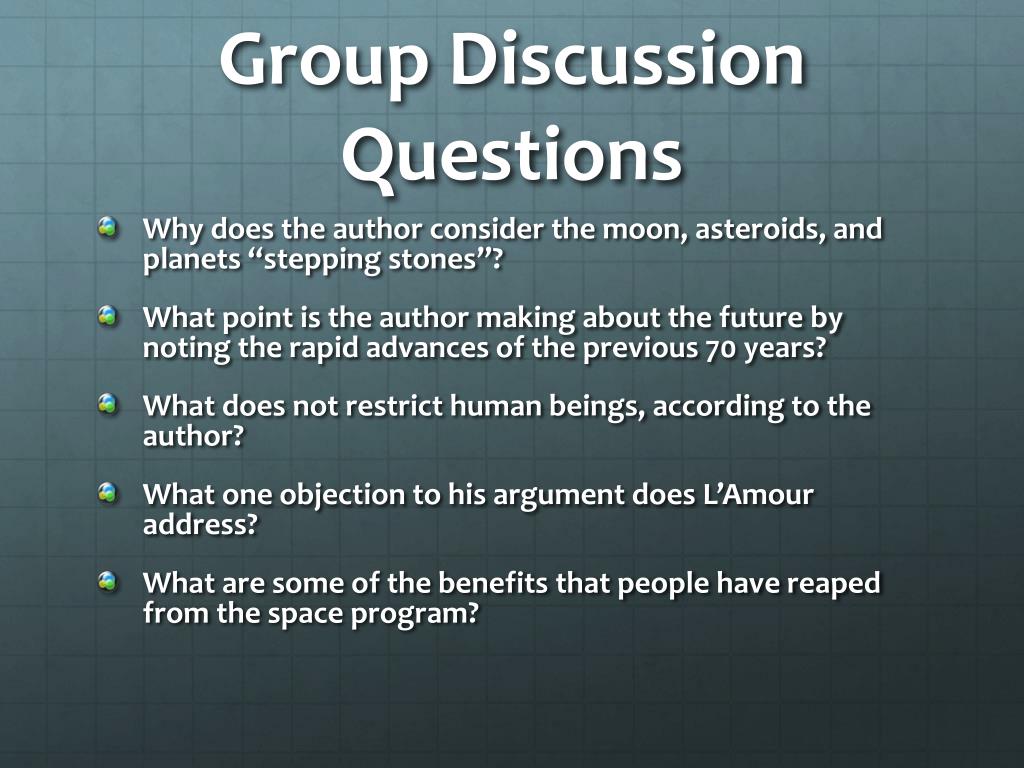 Group Discussion Questions

Why does the author consider the moon, asteroids, and planets “stepping stones”?

What point is the author making about the future by noting the rapid advances of the previous 70 years?

What does not restrict human beings, according to the author?

What one objection to his argument does L’Amour address?

What are some of the benefits that people have reaped from the space program?